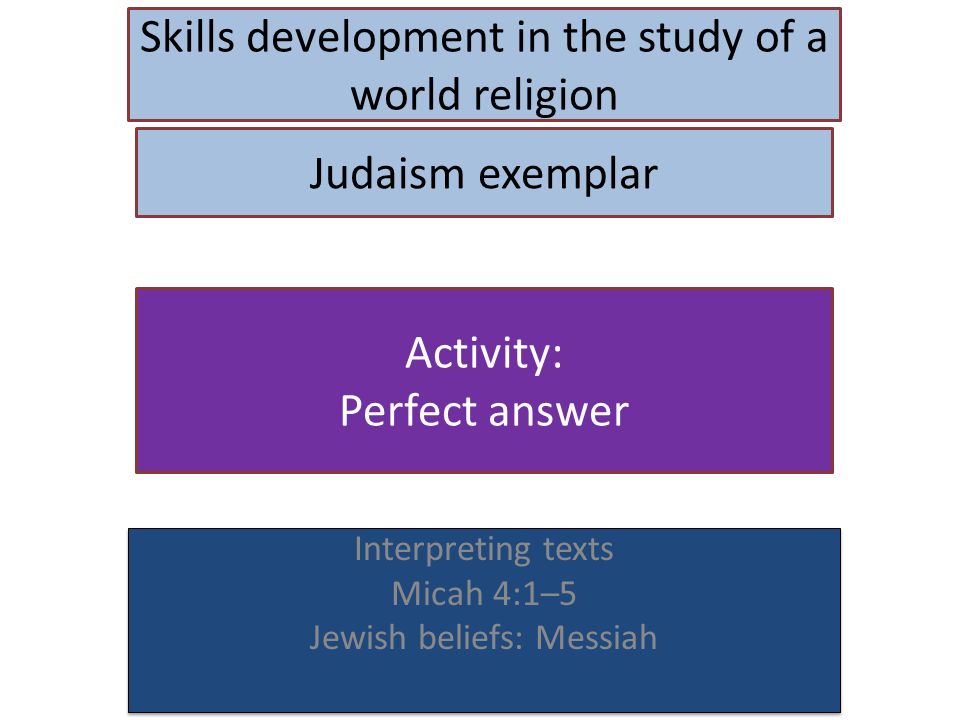 Skills development in the study of a world religion

Judaism exemplar

Activity:
Perfect answer

Interpreting texts
Micah 4:1–5
Jewish beliefs: Messiah